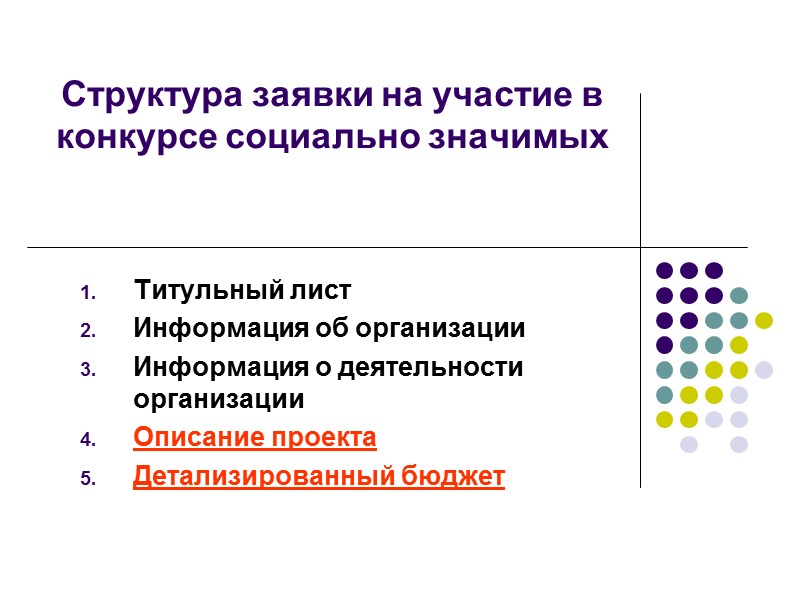 Структура заявки на участие в конкурсе социально значимых

1. Титульный лист
2. Информация об организации
3. Информация о деятельности организации
4. Описание проекта
5. Детализированный бюджет